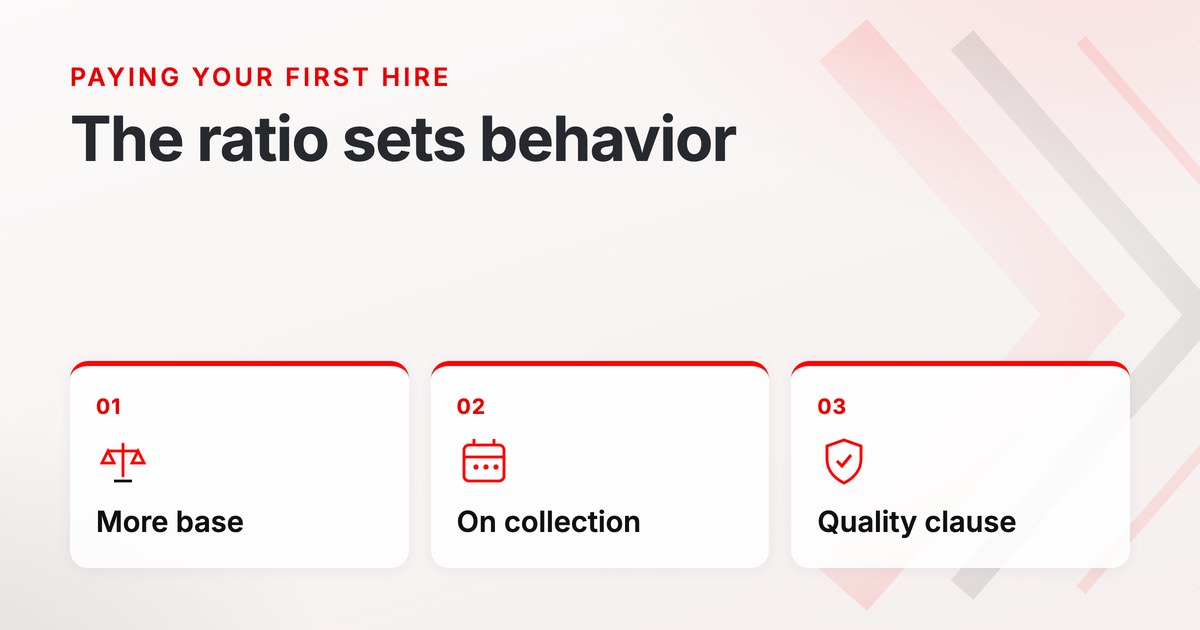 PAYING YOUR FIRST HIRE

The ratio sets behavior

01

More base

02

On collection

03

Quality clause